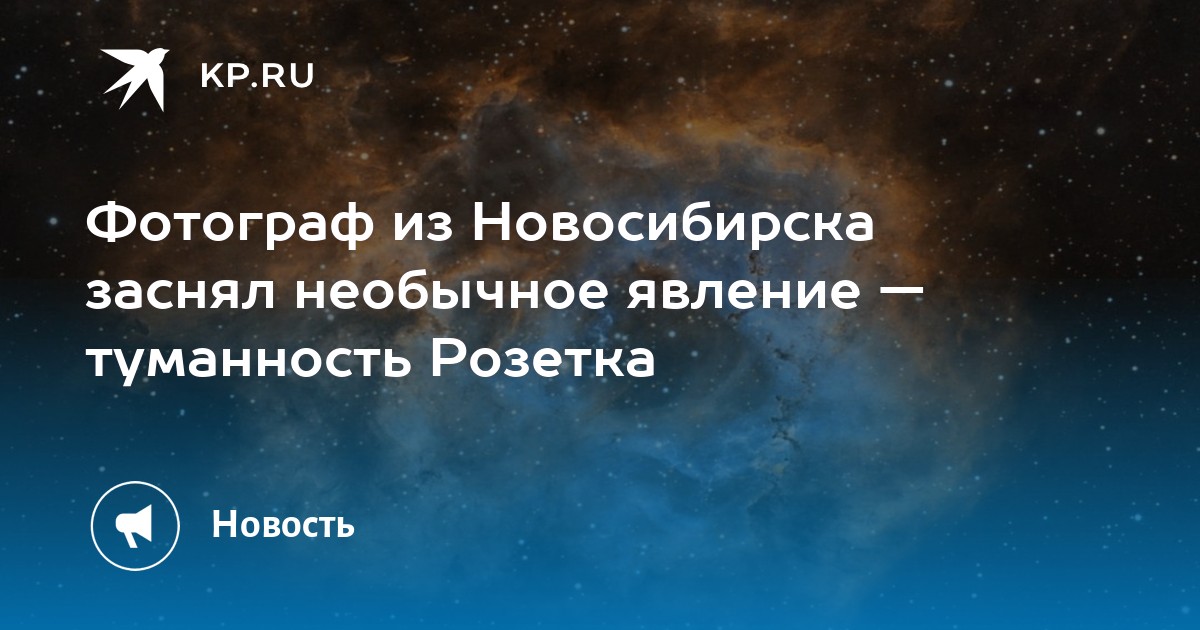 KP.RU

Фотограф из Новосибирска заснял необычное явление — туманность Розетка

Новость